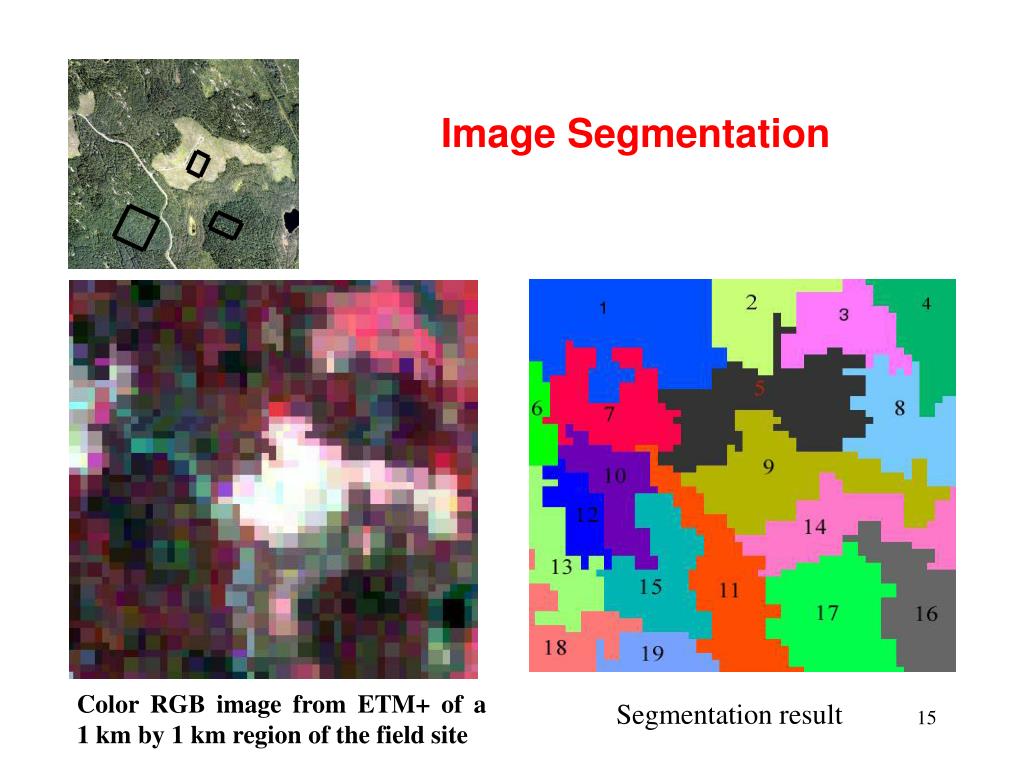 Image Segmentation

1
2
3
4
5
6
7
8
9
10
12
14
13
15
11
17
16
18
19

Color RGB image from ETM+ of a 1 km by 1 km region of the field site

Segmentation result

15